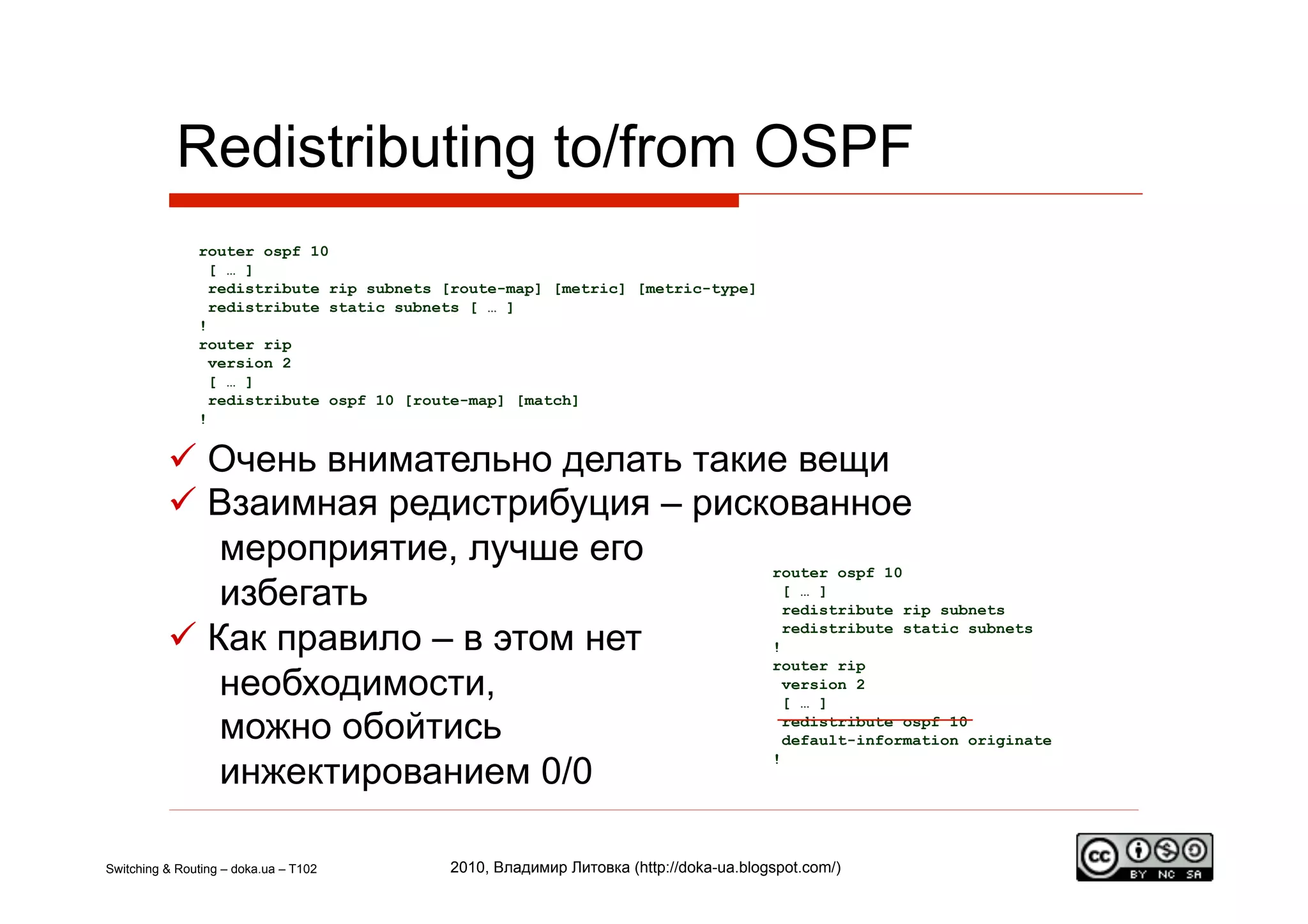 Redistributing to/from OSPF

router ospf 10
 [ … ]
 redistribute rip subnets [route-map] [metric] [metric-type]
 redistribute static subnets [ … ]
!
router rip
 version 2
 [ … ]
 redistribute ospf 10 [route-map] [match]
!

✓ Очень внимательно делать такие вещи
✓ Взаимная редистрибуция – рискованное мероприятие, лучше его избегать
✓ Как правило – в этом нет необходимости, можно обойтись инжектированием 0/0

router ospf 10
 [ … ]
 redistribute rip subnets
 redistribute static subnets
!
router rip
 version 2
 [ … ]
 redistribute ospf 10
 default-information originate
!

Switching & Routing – doka.ua – T102

2010, Владимир Литовка (http://doka-ua.blogspot.com/)

cc BY NC SA